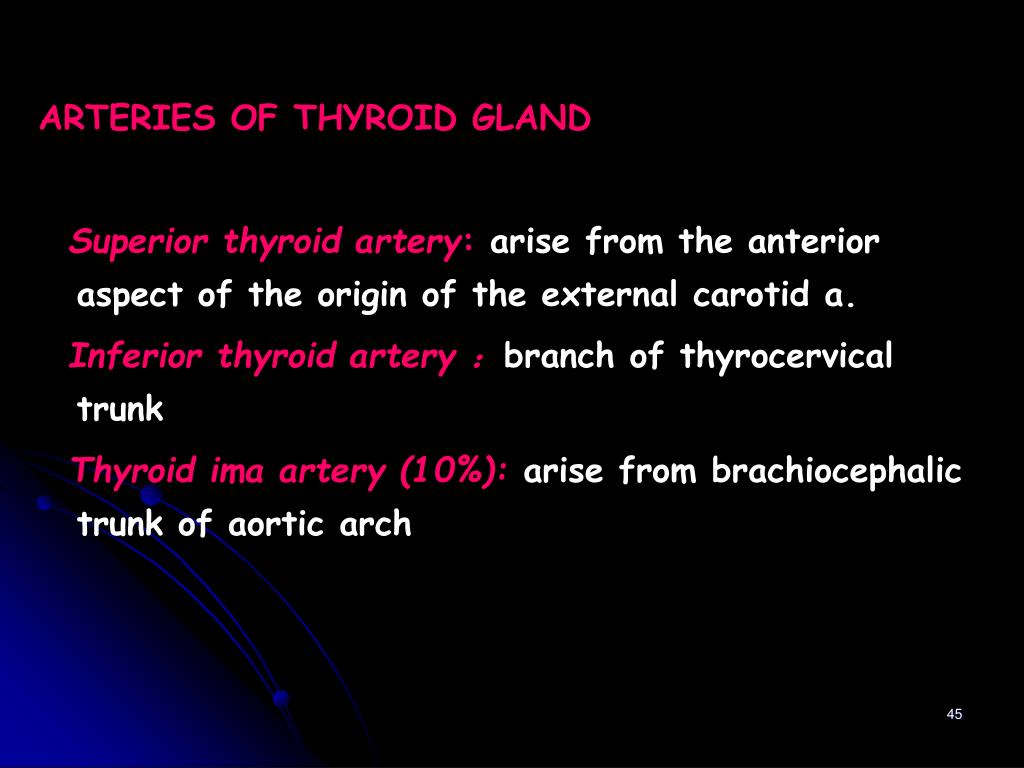 ARTERIES OF THYROID GLAND

Superior thyroid artery: arise from the anterior aspect of the origin of the external carotid a.

Inferior thyroid artery : branch of thyrocervical trunk

Thyroid ima artery (10%): arise from brachiocephalic trunk of aortic arch

45